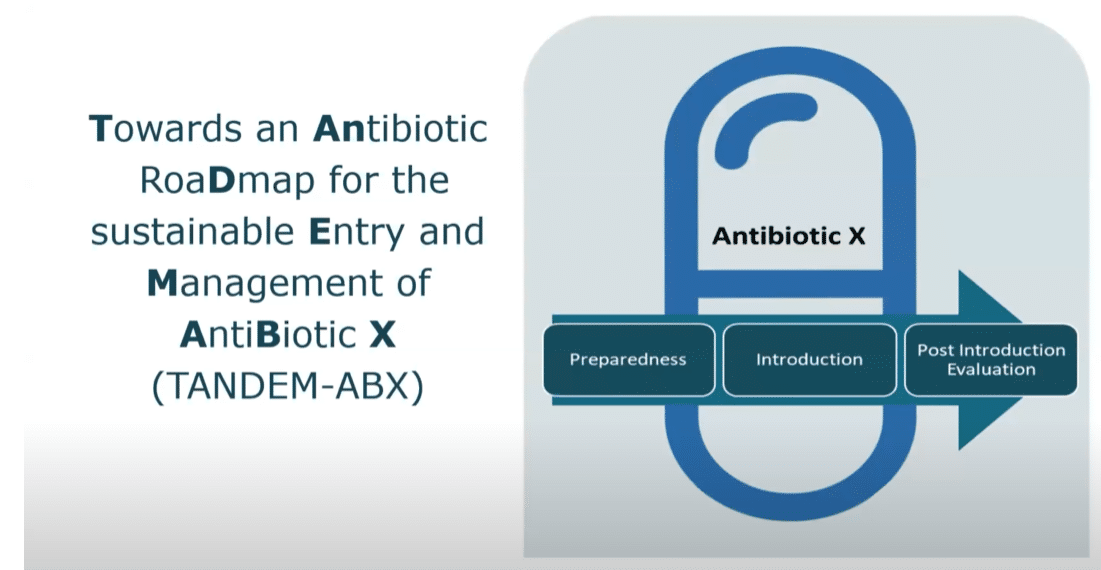 Towards an Antibiotic RoaDmap for the sustainable Entry and Management of AntiBiotic X (TANDEM-ABX)

Antibiotic X

Preparedness

Introduction

Post Introduction Evaluation